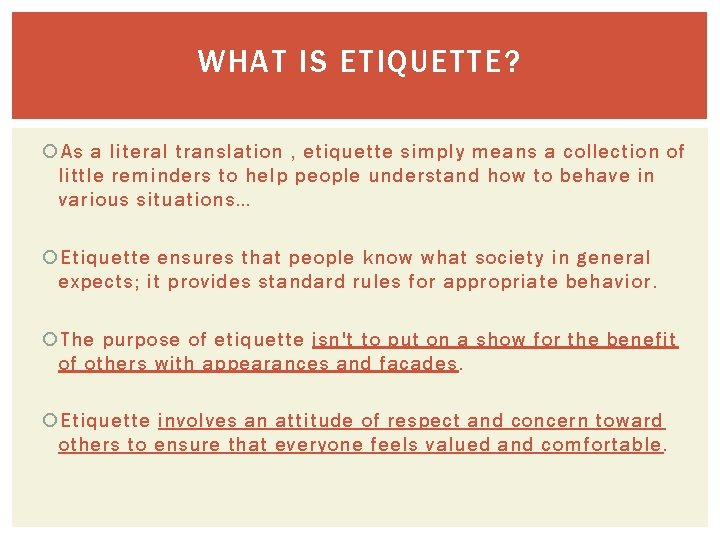 WHAT IS ETIQUETTE?

As a literal translation , etiquette simply means a collection of little reminders to help people understand how to behave in various situations…

Etiquette ensures that people know what society in general expects; it provides standard rules for appropriate behavior.

The purpose of etiquette isn't to put on a show for the benefit of others with appearances and facades.

Etiquette involves an attitude of respect and concern toward others to ensure that everyone feels valued and comfortable.